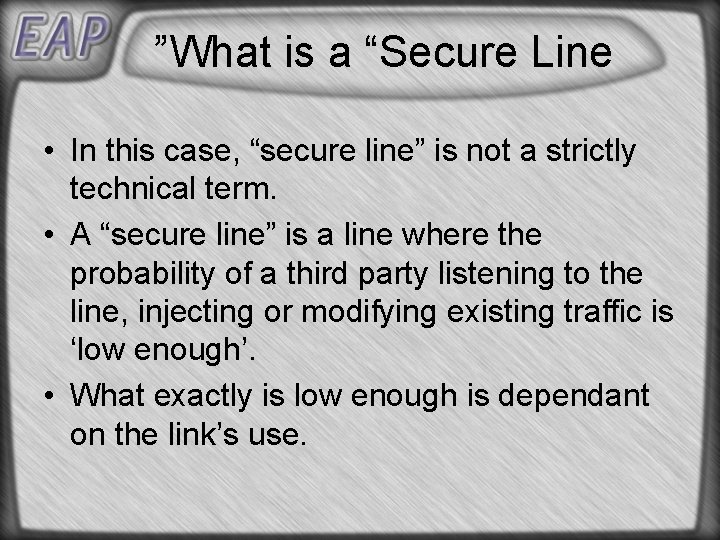 EAP

”What is a “Secure Line

• In this case, “secure line” is not a strictly technical term.

• A “secure line” is a line where the probability of a third party listening to the line, injecting or modifying existing traffic is ‘low enough’.

• What exactly is low enough is dependant on the link’s use.